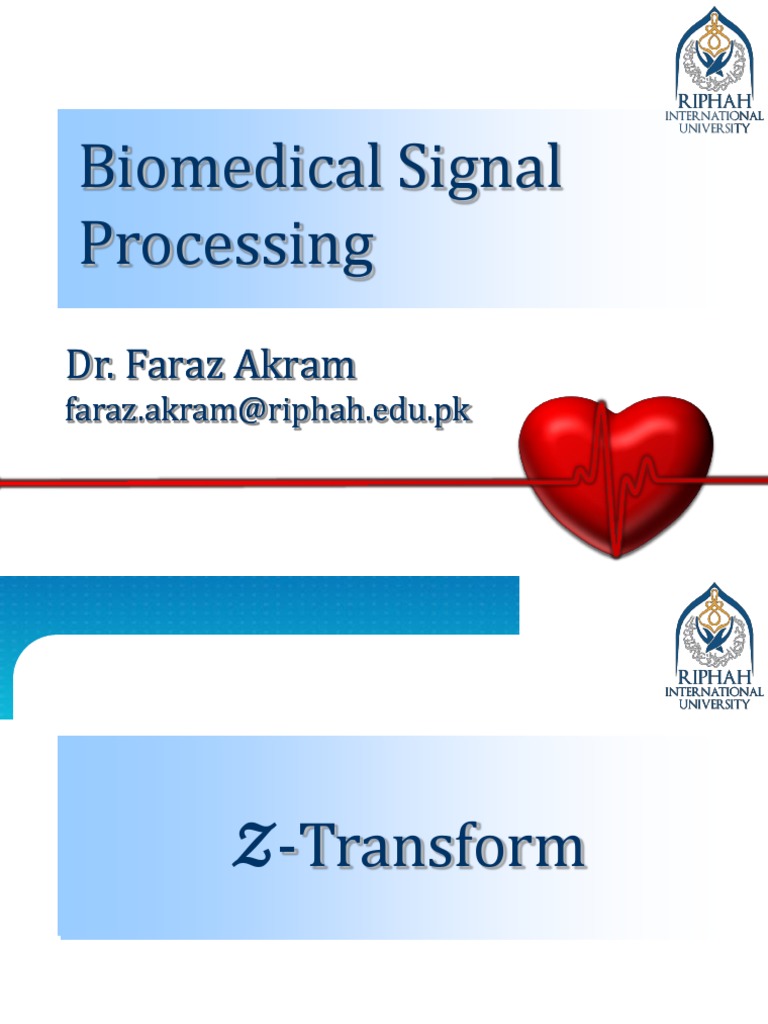 RIPHAH
INTERNATIONAL
UNIVERSITY

Biomedical Signal Processing

Dr. Faraz Akram
faraz.akram@riphah.edu.pk

RIPHAH
INTERNATIONAL
UNIVERSITY

$\mathcal{Z}$-Transform